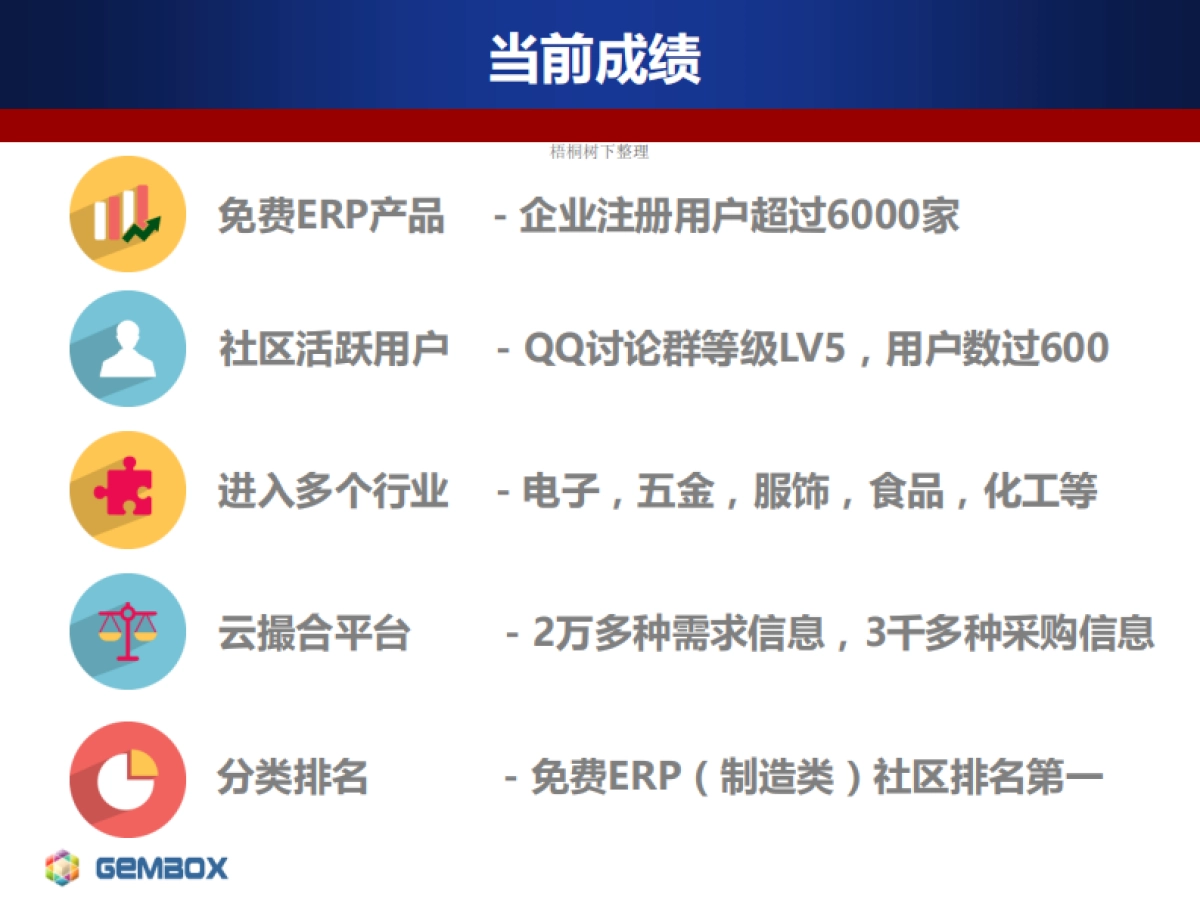 当前成绩

梧桐树下整理

免费ERP产品 - 企业注册用户超过6000家

社区活跃用户 - QQ讨论群等级LV5，用户数过600

进入多个行业 - 电子，五金，服饰，食品，化工等

云撮合平台 - 2万多种需求信息，3千多种采购信息

分类排名 - 免费ERP（制造类）社区排名第一

GEMBOX